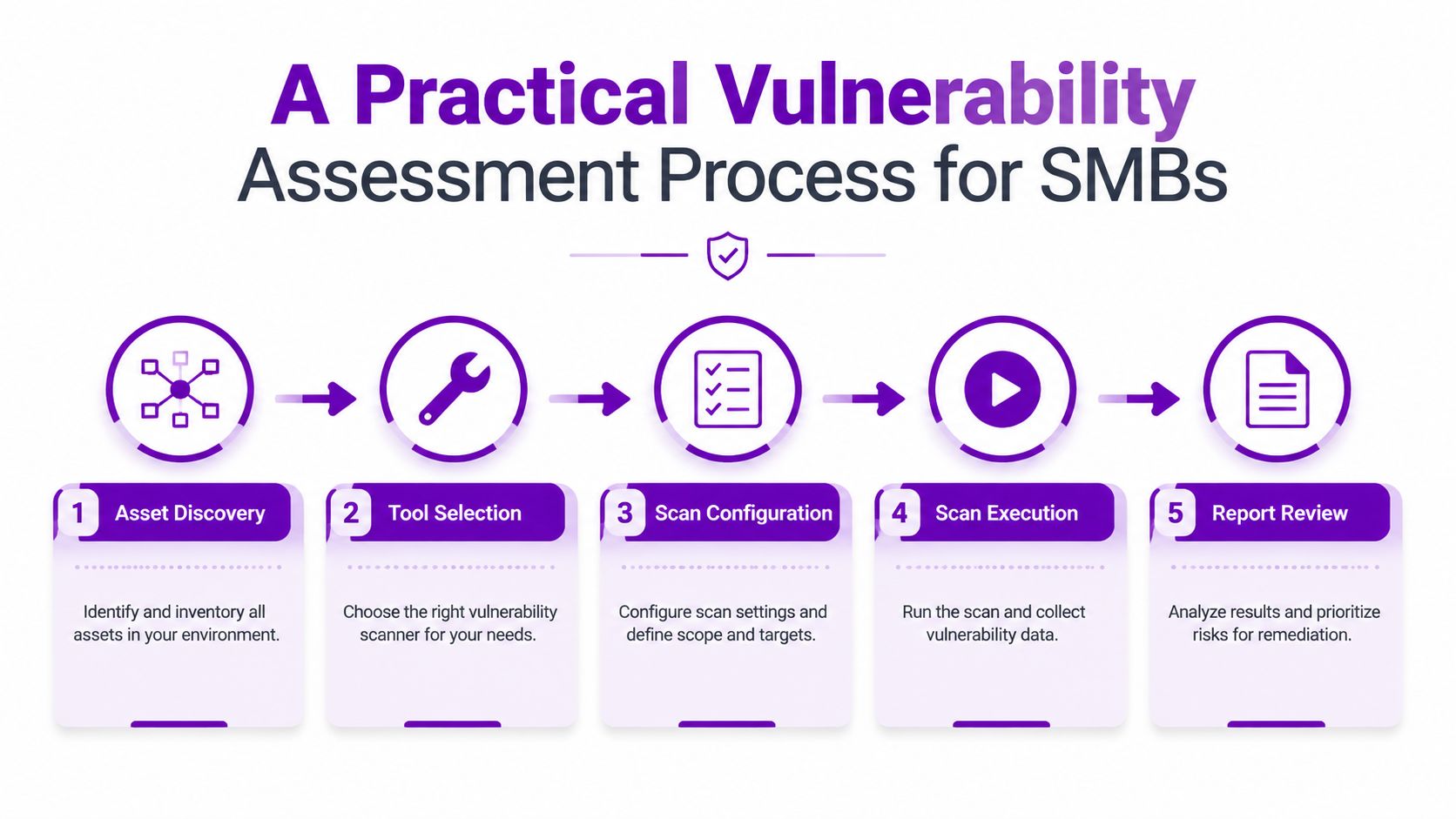 A Practical Vulnerability Assessment Process for SMBs

1 Asset Discovery

Identify and inventory all assets in your environment.

2 Tool Selection

Choose the right vulnerability scanner for your needs.

3 Scan Configuration

Configure scan settings and define scope and targets.

4 Scan Execution

Run the scan and collect vulnerability data.

5 Report Review

Analyze results and prioritize risks for remediation.